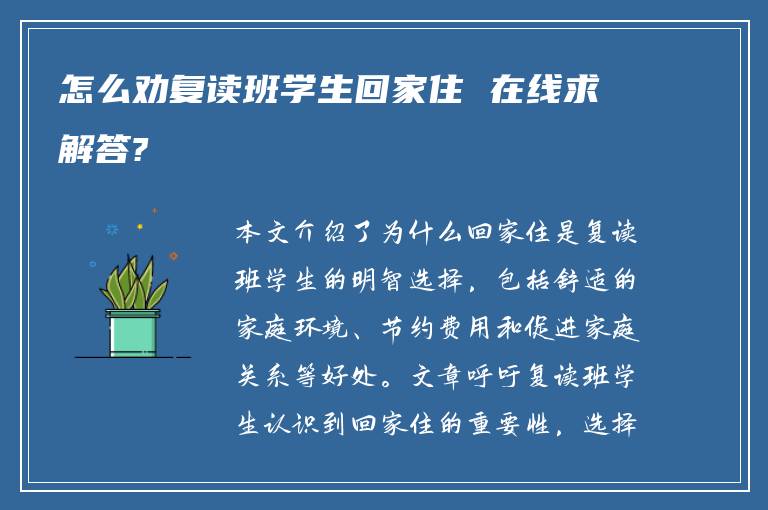 怎么劝复读班学生回家住 在线求解答?

本文介绍了为什么回家住是复读班学生的明智选择，包括舒适的家庭环境、节约费用和促进家庭关系等好处。文章呼吁复读班学生认识到回家住的重要性，选择